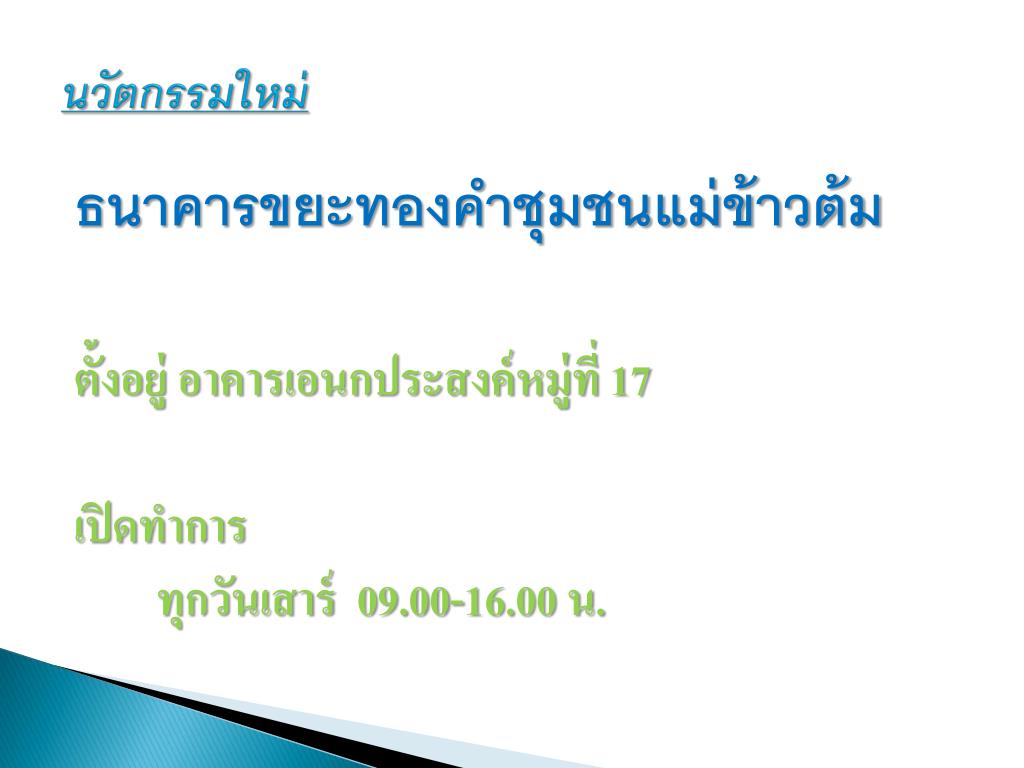 นวัตกรรมใหม่

ธนาคารขยะทองคำชุมชนแม่ข้าวต้ม

ตั้งอยู่ อาคารเอนกประสงค์หมู่ที่ 17

เปิดทำการ

ทุกวันเสาร์ 09.00-16.00 น.